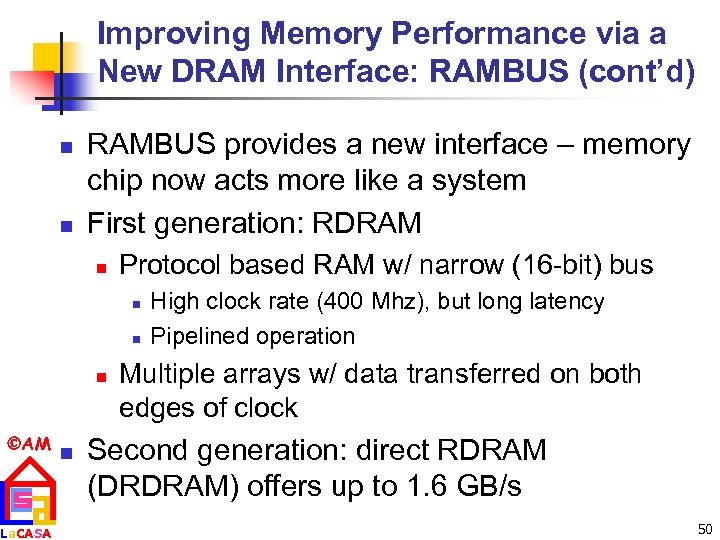 Improving Memory Performance via a New DRAM Interface: RAMBUS (cont'd)

RAMBUS provides a new interface – memory chip now acts more like a system

First generation: RDRAM

Protocol based RAM w/ narrow (16-bit) bus

High clock rate (400 Mhz), but long latency

Pipelined operation

Multiple arrays w/ data transferred on both edges of clock

Second generation: direct RDRAM (DRDRAM) offers up to 1.6 GB/s

©AM

LaCASA

50